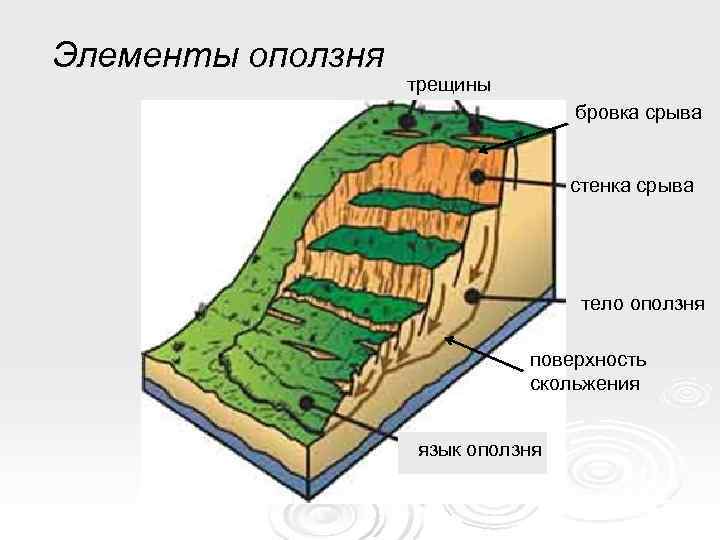 Элементы оползня

трещины

бровка срыва

стенка срыва

тело оползня

поверхность скольжения

язык оползня